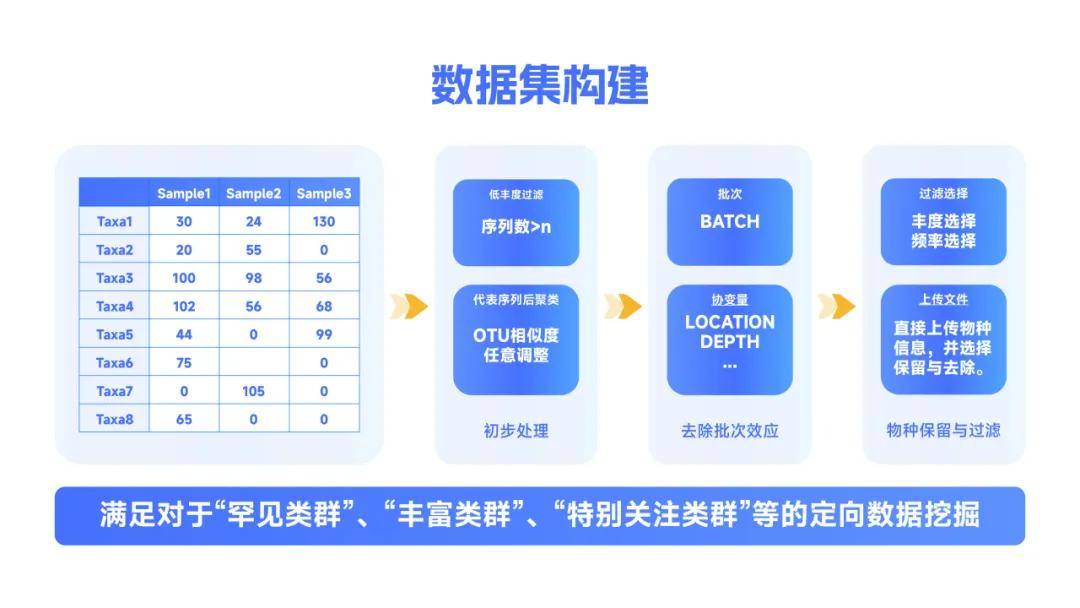 数据集构建

| | Sample1 | Sample2 | Sample3 |
|---|---|---|---|
| Taxa1 | 30 | 24 | 130 |
| Taxa2 | 20 | 55 | 0 |
| Taxa3 | 100 | 98 | 56 |
| Taxa4 | 102 | 56 | 68 |
| Taxa5 | 44 | 0 | 99 |
| Taxa6 | 75 | | 0 |
| Taxa7 | 0 | 105 | 0 |
| Taxa8 | 65 | 0 | 0 |

低丰度过滤
序列数>n

代表序列后聚类
OTU相似度任意调整

初步处理

批次
BATCH

协变量
LOCATION
DEPTH
...

去除批次效应

过滤选择
丰度选择
频率选择

上传文件
直接上传物种信息，并选择保留与去除。

物种保留与过滤

满足对于“罕见类群”、“丰富类群”、“特别关注类群”等的定向数据挖掘